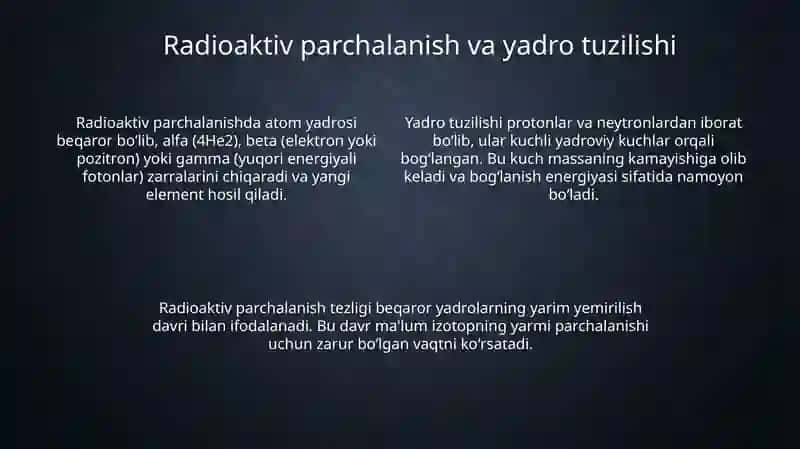 Radioaktiv parchalanish va yadro tuzilishi

Radioaktiv parchalanishda atom yadrosi beqaror bo'lib, alfa (4He2), beta (elektron yoki pozitron) yoki gamma (yuqori energiyali fotonlar) zarralarini chiqaradi va yangi element hosil qiladi.

Yadro tuzilishi protonlar va neytronlardan iborat bo'lib, ular kuchli yadroviy kuchlar orqali bog'langan. Bu kuch massaning kamayishiga olib keladi va bog'lanish energiyasi sifatida namoyon bo'ladi.

Radioaktiv parchalanish tezligi beqaror yadrolarning yarim yemirilish davri bilan ifodalanadi. Bu davr ma'lum izotopning yarmi parchalanishi uchun zarur bo'lgan vaqtni ko'rsatadi.